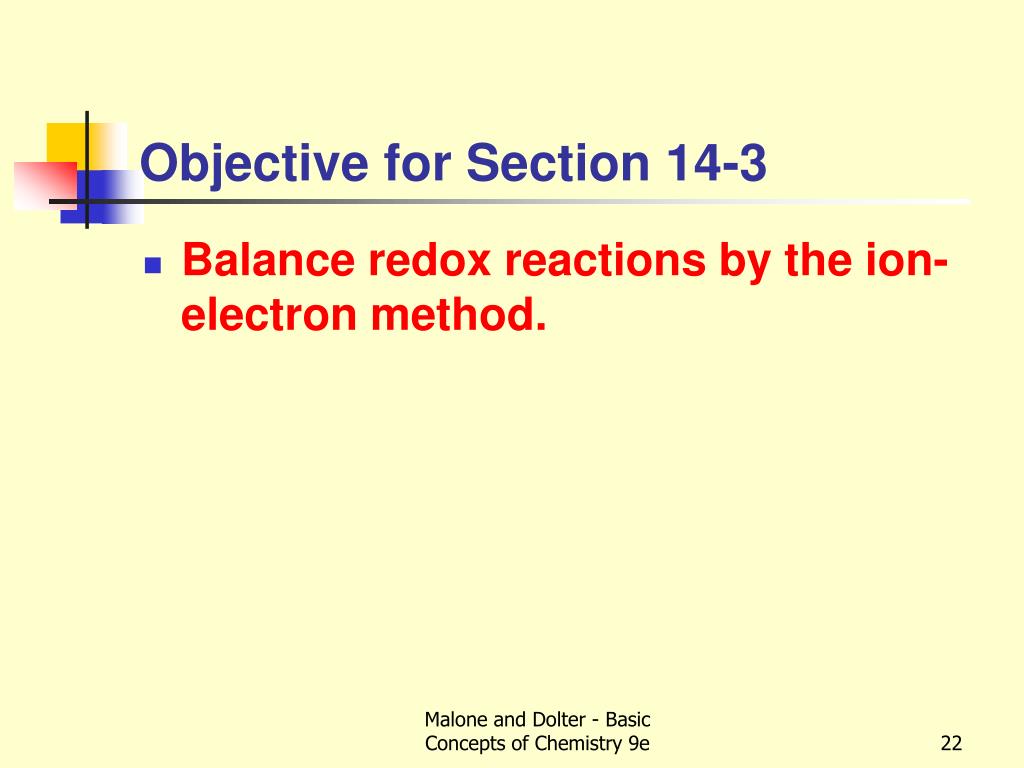 Objective for Section 14-3

Balance redox reactions by the ion-electron method.

Malone and Dolter - Basic Concepts of Chemistry 9e

22